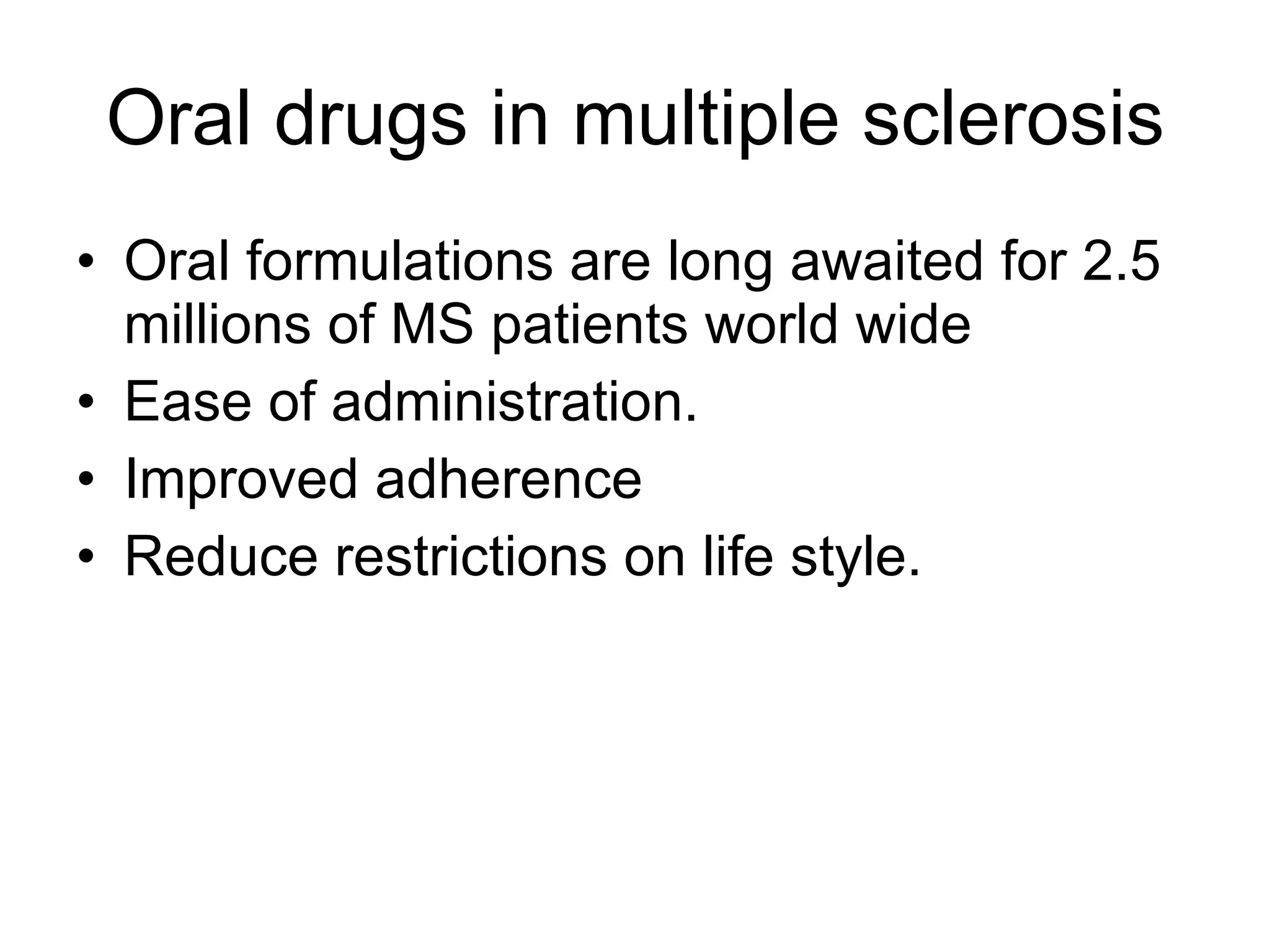 Oral drugs in multiple sclerosis

• Oral formulations are long awaited for 2.5 millions of MS patients world wide
• Ease of administration.
• Improved adherence
• Reduce restrictions on life style.